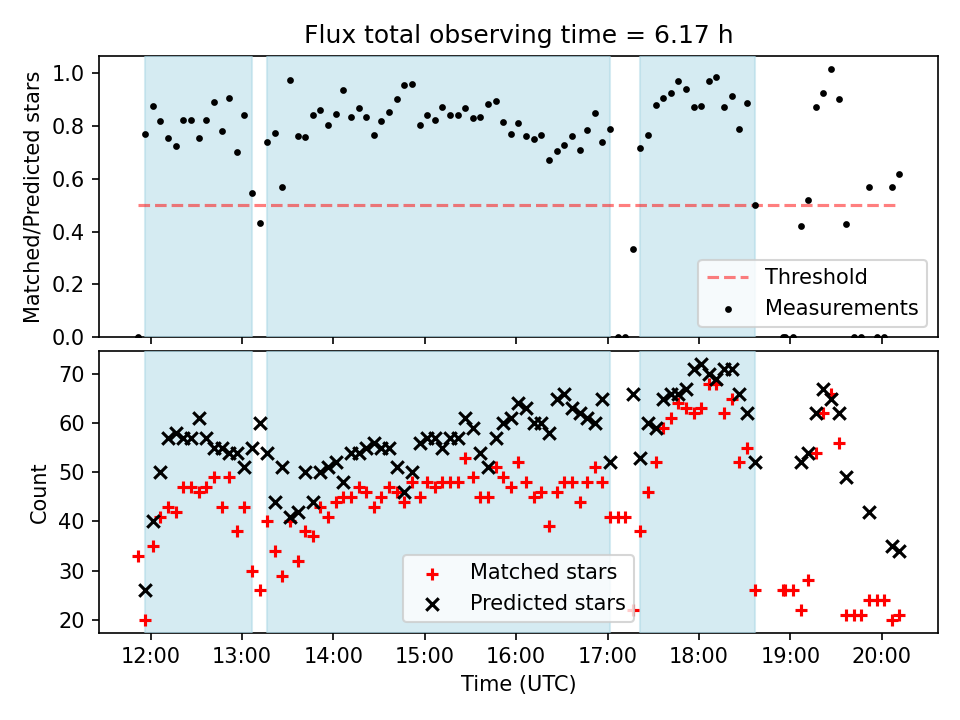 Flux total observing time = 6.17 h

Matched/Predicted stars

1.0
0.8
0.6
0.4
0.2
0.0

Threshold
Measurements

Count

70
60
50
40
30
20

Matched stars
Predicted stars

12:00
13:00
14:00
15:00
16:00
17:00
18:00
19:00
20:00

Time (UTC)